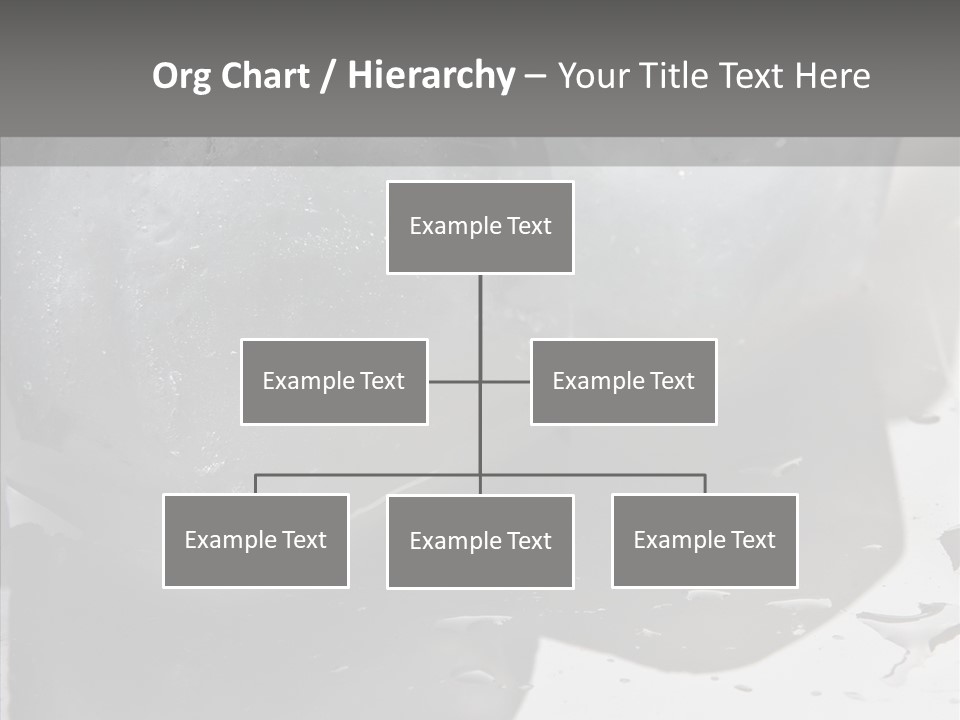 Org Chart / Hierarchy – Your Title Text Here

Example Text

Example Text

Example Text

Example Text

Example Text

Example Text